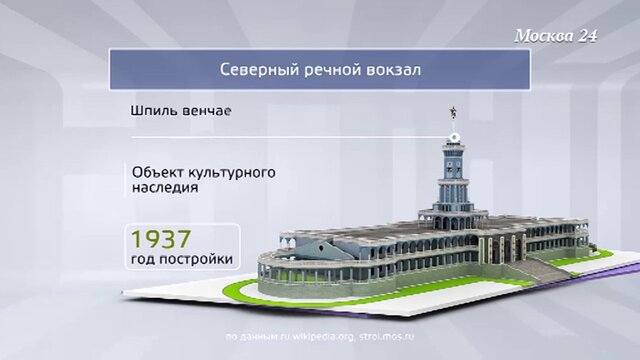 Москва 24

Северный речной вокзал

Шпиль венчае

Объект культурного наследия

1937
год постройки

по данным ru.wikipedia.org, stroi.mos.ru